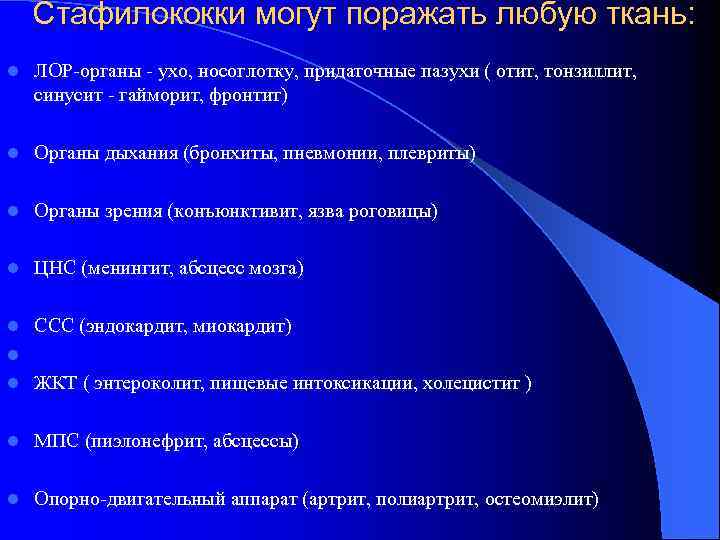 Стафилококки могут поражать любую ткань:

ЛОР-органы - ухо, носоглотку, придаточные пазухи ( отит, тонзиллит, синусит - гайморит, фронтит)

Органы дыхания (бронхиты, пневмонии, плевриты)

Органы зрения (конъюнктивит, язва роговицы)

ЦНС (менингит, абсцесс мозга)

ССС (эндокардит, миокардит)

ЖКТ ( энтероколит, пищевые интоксикации, холецистит )

МПС (пиэлонефрит, абсцессы)

Опорно-двигательный аппарат (артрит, полиартрит, остеомиэлит)